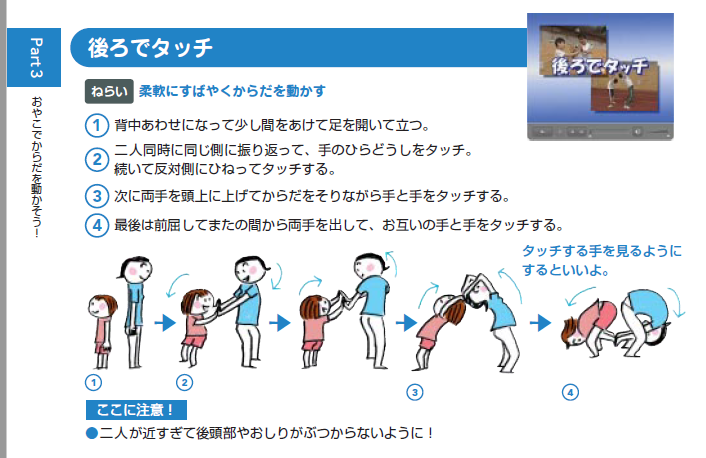 Part 3

おやこでからだを動かそう！

後ろでタッチ

後ろでタッチ

ねらい 柔軟にすばやくからだを動かす

1 背中あわせになって少し間をあけて足を開いて立つ。

2 二人同時に同じ側に振り返って、手のひらどうしをタッチ。続いて反対側にひねってタッチする。

3 次に両手を頭上に上げてからだをそりながら手と手をタッチする。

4 最後は前屈してまたの間から両手を出して、お互いの手と手をタッチする。

タッチする手を見るようにするといいよ。

1

2

3

4

ここに注意！

●二人が近すぎて後頭部やおしりがぶつからないように！